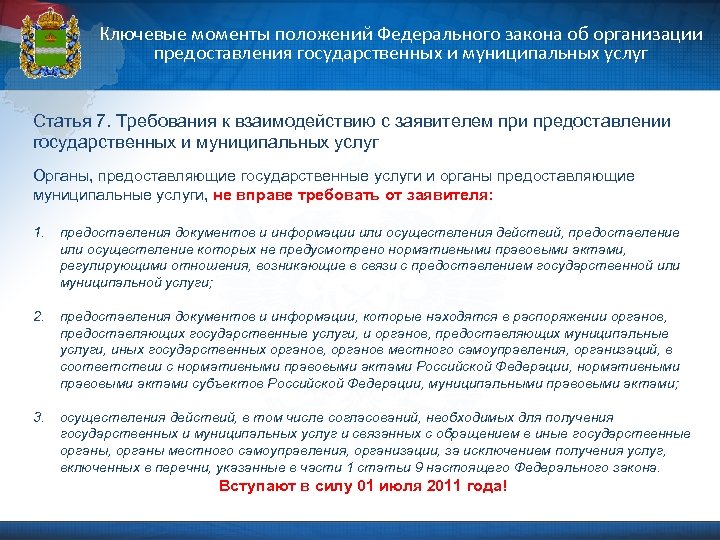 Ключевые моменты положений Федерального закона об организации предоставления государственных и муниципальных услуг

Статья 7. Требования к взаимодействию с заявителем при предоставлении государственных и муниципальных услуг

Органы, предоставляющие государственные услуги и органы предоставляющие муниципальные услуги, не вправе требовать от заявителя:

1. предоставления документов и информации или осуществления действий, предоставление или осуществление которых не предусмотрено нормативными правовыми актами, регулирующими отношения, возникающие в связи с предоставлением государственной или муниципальной услуги;

2. предоставления документов и информации, которые находятся в распоряжении органов, предоставляющих государственные услуги, и органов, предоставляющих муниципальные услуги, иных государственных органов, органов местного самоуправления, организаций, в соответствии с нормативными правовыми актами Российской Федерации, нормативными правовыми актами субъектов Российской Федерации, муниципальными правовыми актами;

3. осуществления действий, в том числе согласований, необходимых для получения государственных и муниципальных услуг и связанных с обращением в иные государственные органы, органы местного самоуправления, организации, за исключением получения услуг, включенных в перечни, указанные в части 1 статьи 9 настоящего Федерального закона.

Вступают в силу 01 июля 2011 года!